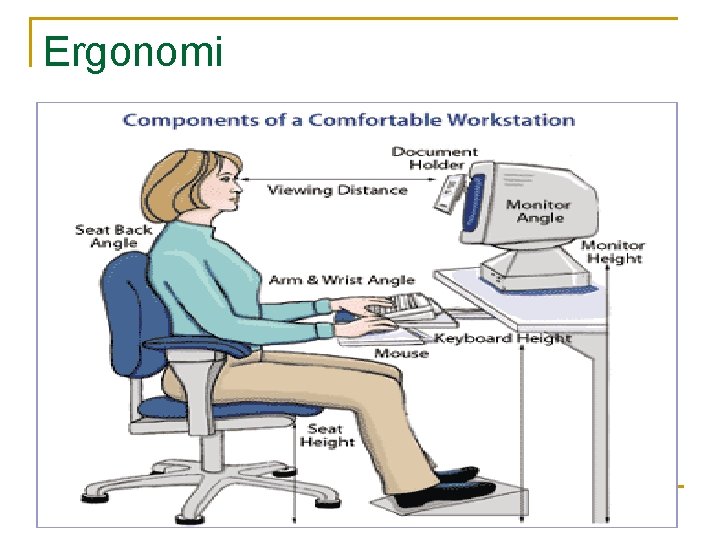 Ergonomi

Components of a Comfortable Workstation

Document Holder

Viewing Distance

Monitor Angle

Seat Back Angle

Monitor Height

Arm & Wrist Angle

Keyboard Height

Mouse

Seat Height